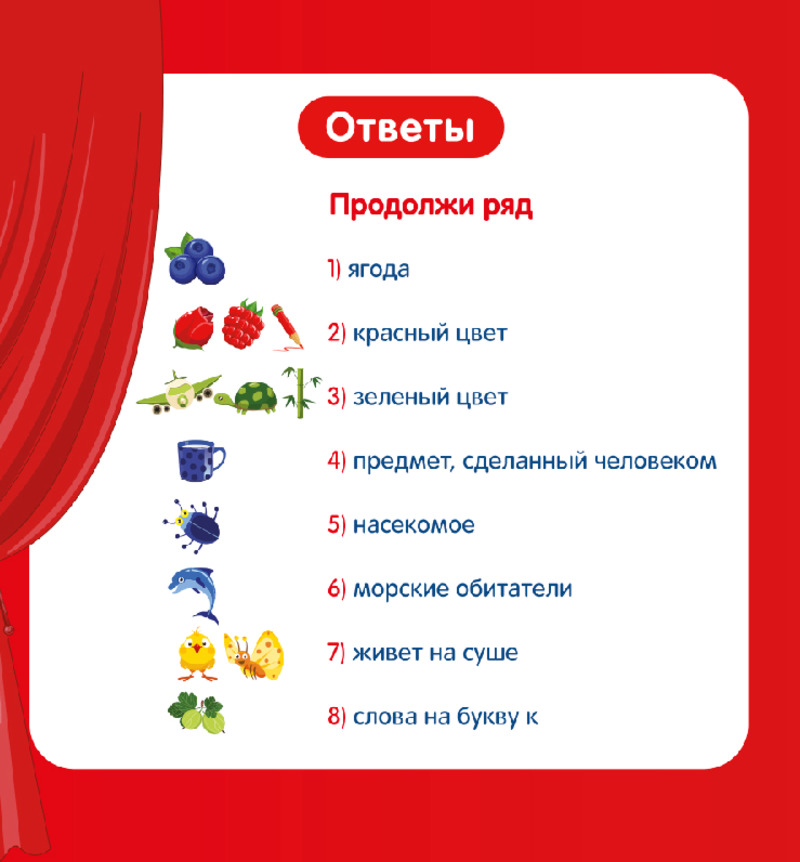 Ответы

Продолжи ряд

1) ягода

2) красный цвет

3) зеленый цвет

4) предмет, сделанный человеком

5) насекомое

6) морские обитатели

7) живет на суше

8) слова на букву к